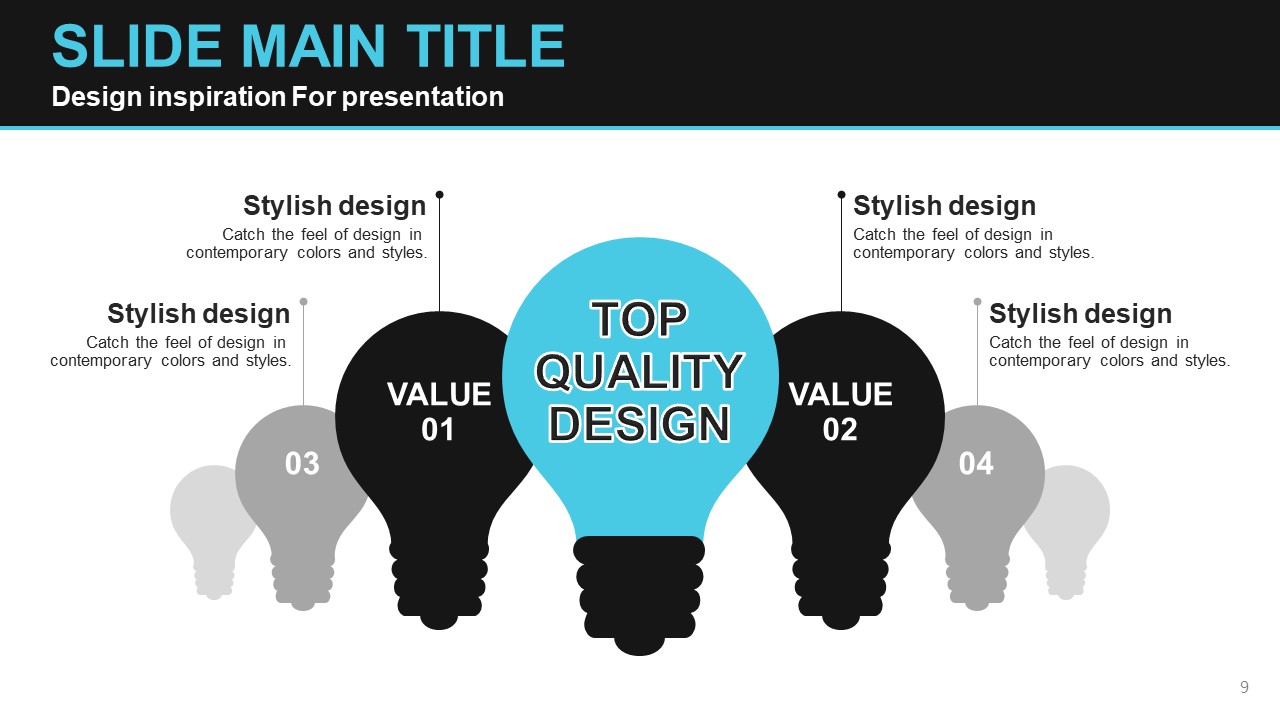 SLIDE MAIN TITLE
Design inspiration For presentation

Stylish design
Catch the feel of design in contemporary colors and styles.

Stylish design
Catch the feel of design in contemporary colors and styles.

Stylish design
Catch the feel of design in contemporary colors and styles.

Stylish design
Catch the feel of design in contemporary colors and styles.

03

VALUE 01

TOP QUALITY DESIGN

VALUE 02

04

9